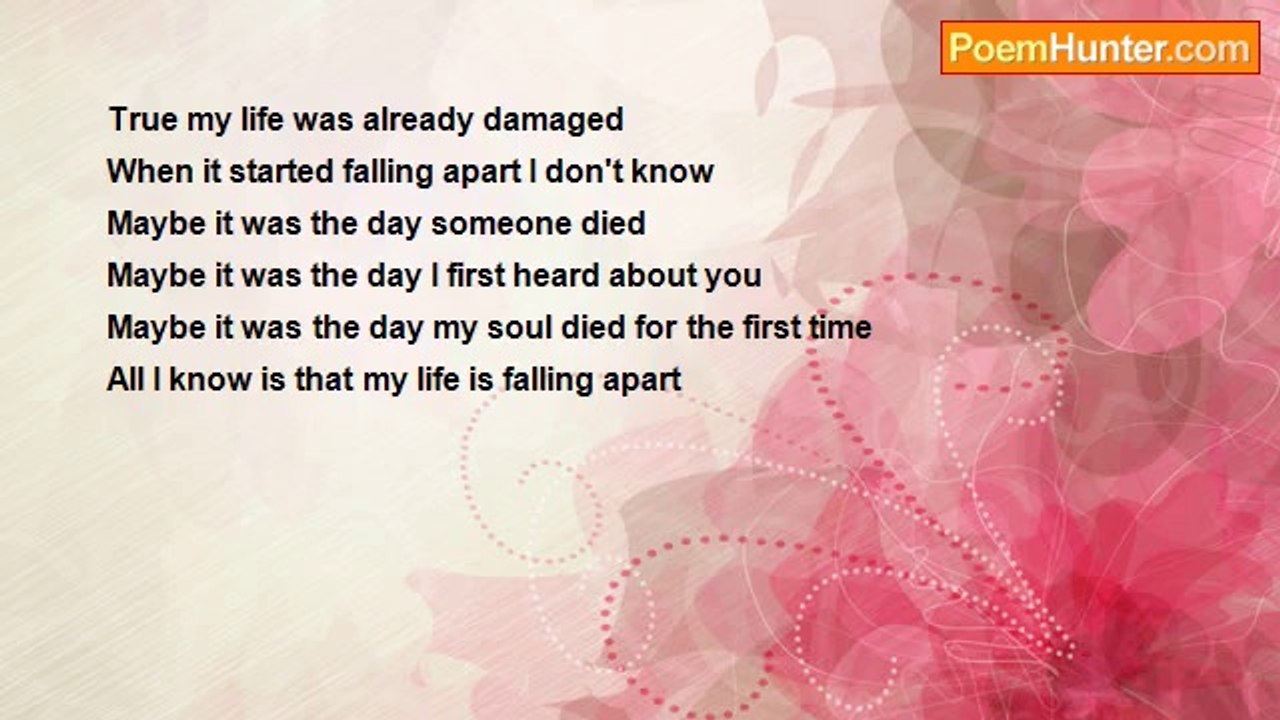 PoemHunter.com

True my life was already damaged
When it started falling apart I don't know
Maybe it was the day someone died
Maybe it was the day I first heard about you
Maybe it was the day my soul died for the first time
All I know is that my life is falling apart